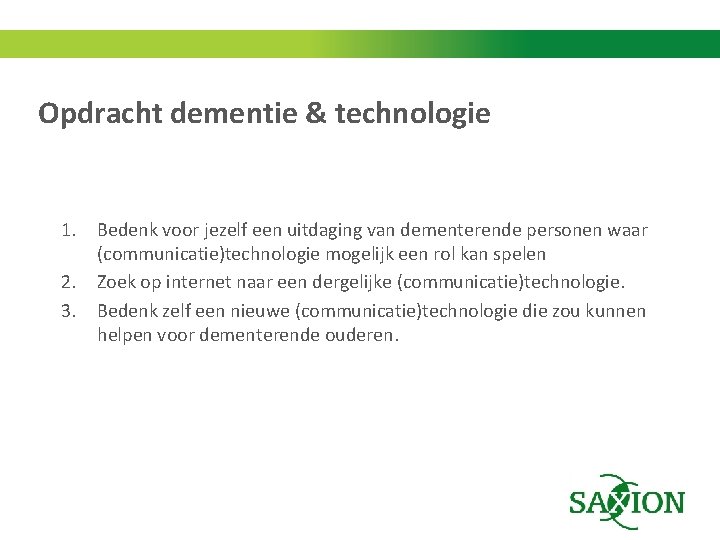 Opdracht dementie & technologie

1. Bedenk voor jezelf een uitdaging van dementerende personen waar (communicatie)technologie mogelijk een rol kan spelen
2. Zoek op internet naar een dergelijke (communicatie)technologie.
3. Bedenk zelf een nieuwe (communicatie)technologie die zou kunnen helpen voor dementerende ouderen.

SAXION